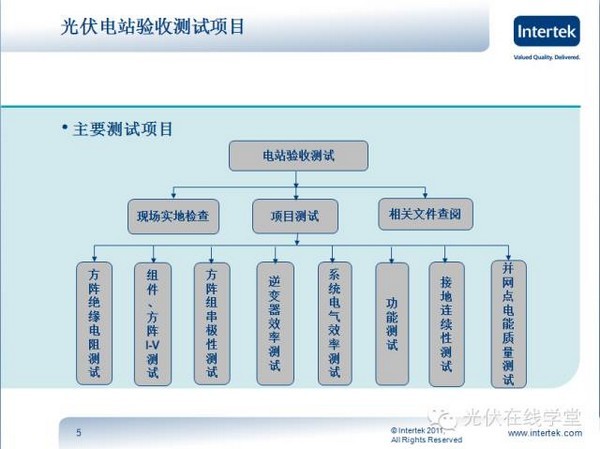 光伏电站验收测试项目

Intertek
Valued Quality. Delivered.

• 主要测试项目

电站验收测试

现场实地检查

项目测试

相关文件查阅

方阵绝缘电阻测试

组件、方阵I-V测试

方阵组串极性测试

逆变器效率测试

系统电气效率测试

功能测试

接地连续性测试

并网点电能质量测试

5

© Intertek 2011, All Rights Reserved

光伏在线学堂

www.intertek.com